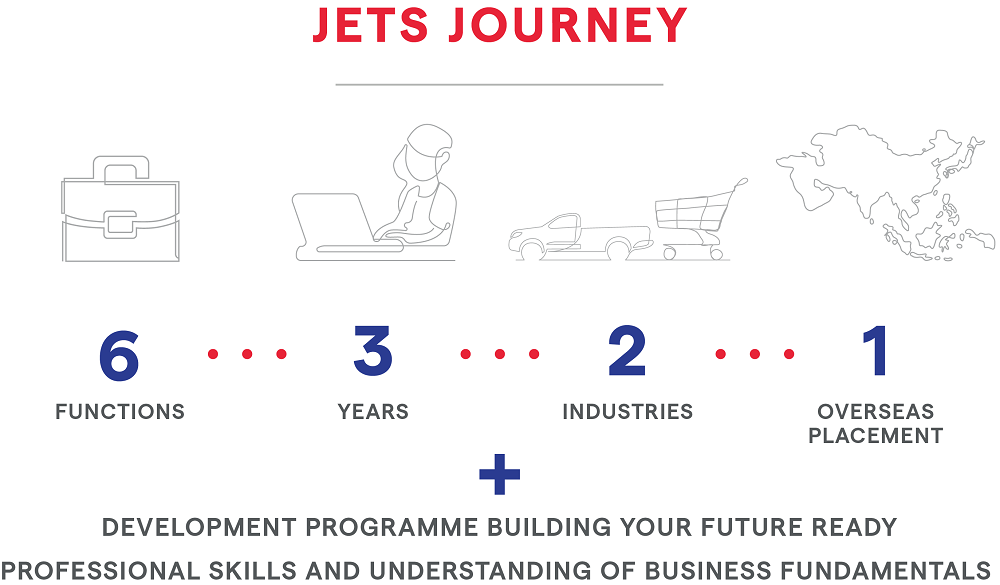 JETS JOURNEY

6 FUNCTIONS

3 YEARS

2 INDUSTRIES

1 OVERSEAS PLACEMENT

+

DEVELOPMENT PROGRAMME BUILDING YOUR FUTURE READY PROFESSIONAL SKILLS AND UNDERSTANDING OF BUSINESS FUNDAMENTALS